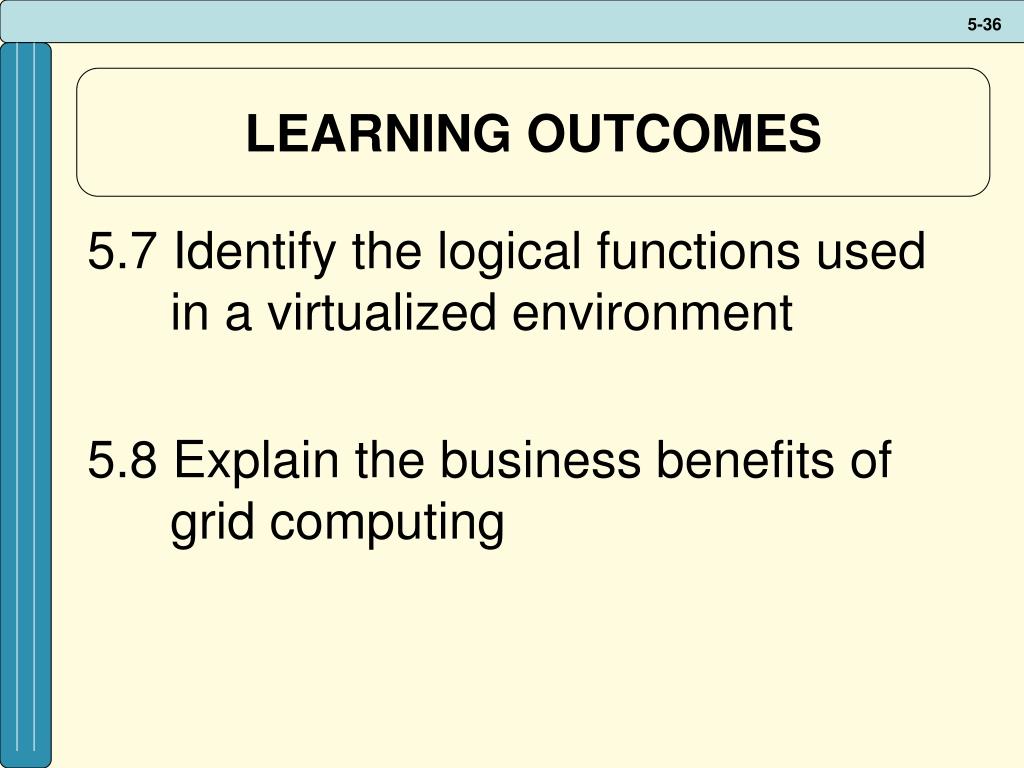 5-36

LEARNING OUTCOMES

5.7 Identify the logical functions used in a virtualized environment

5.8 Explain the business benefits of grid computing